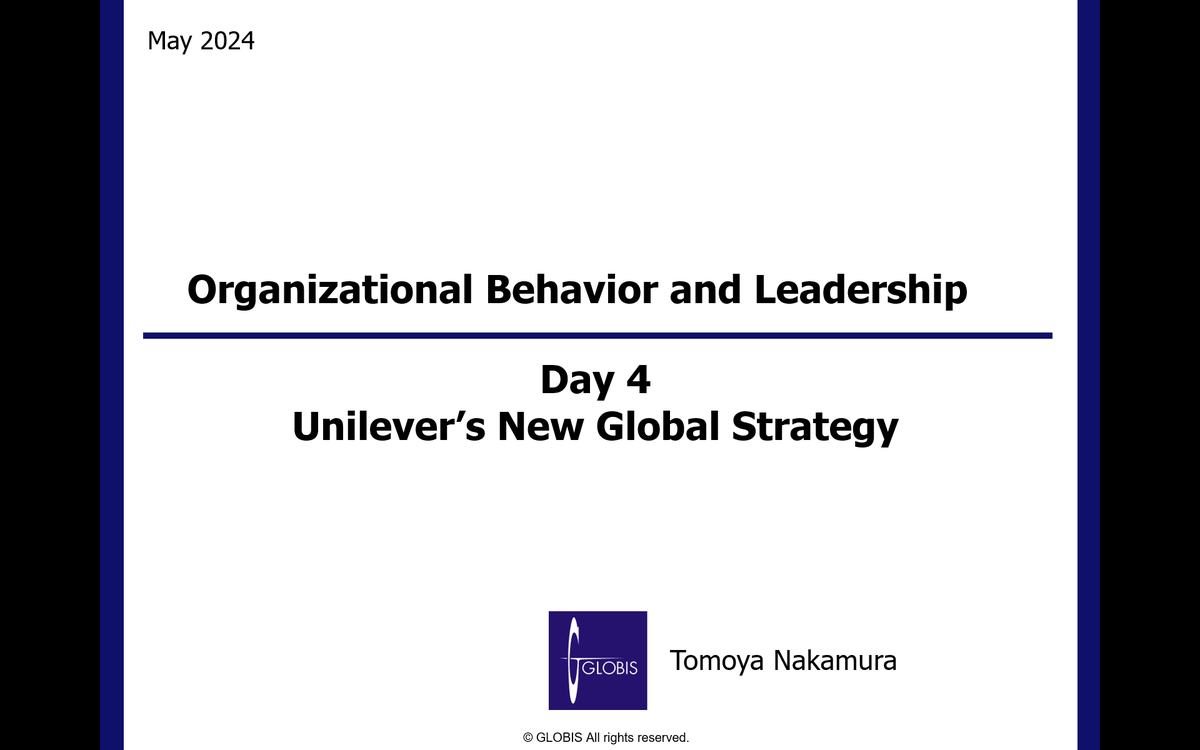 May 2024

Organizational Behavior and Leadership

Day 4
Unilever's New Global Strategy

GLOBIS

Tomoya Nakamura

© GLOBIS All rights reserved.